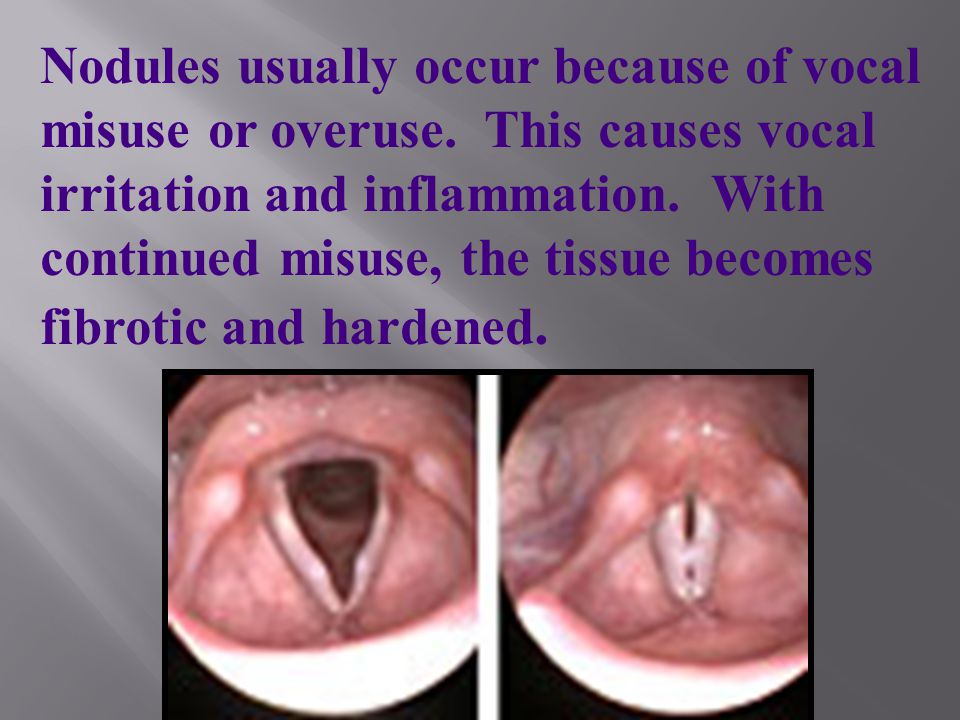 Nodules usually occur because of vocal misuse or overuse. This causes vocal irritation and inflammation. With continued misuse, the tissue becomes fibrotic and hardened.